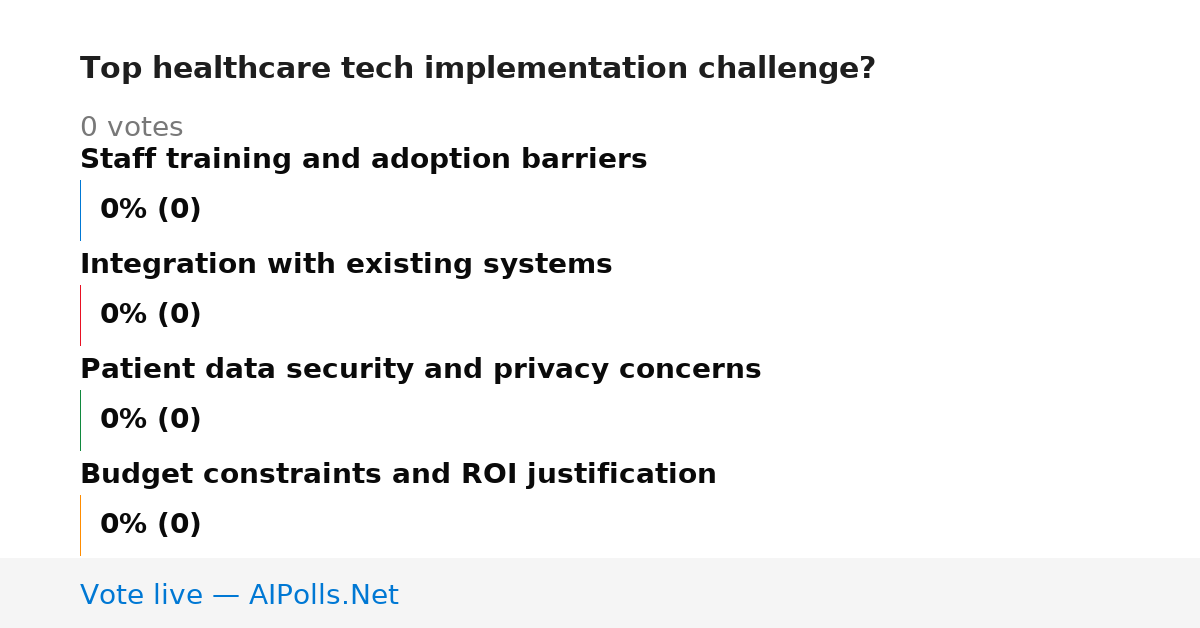 Top healthcare tech implementation challenge?

0 votes

Staff training and adoption barriers

0% (0)

Integration with existing systems

0% (0)

Patient data security and privacy concerns

0% (0)

Budget constraints and ROI justification

0% (0)

Vote live — AIPolls.Net